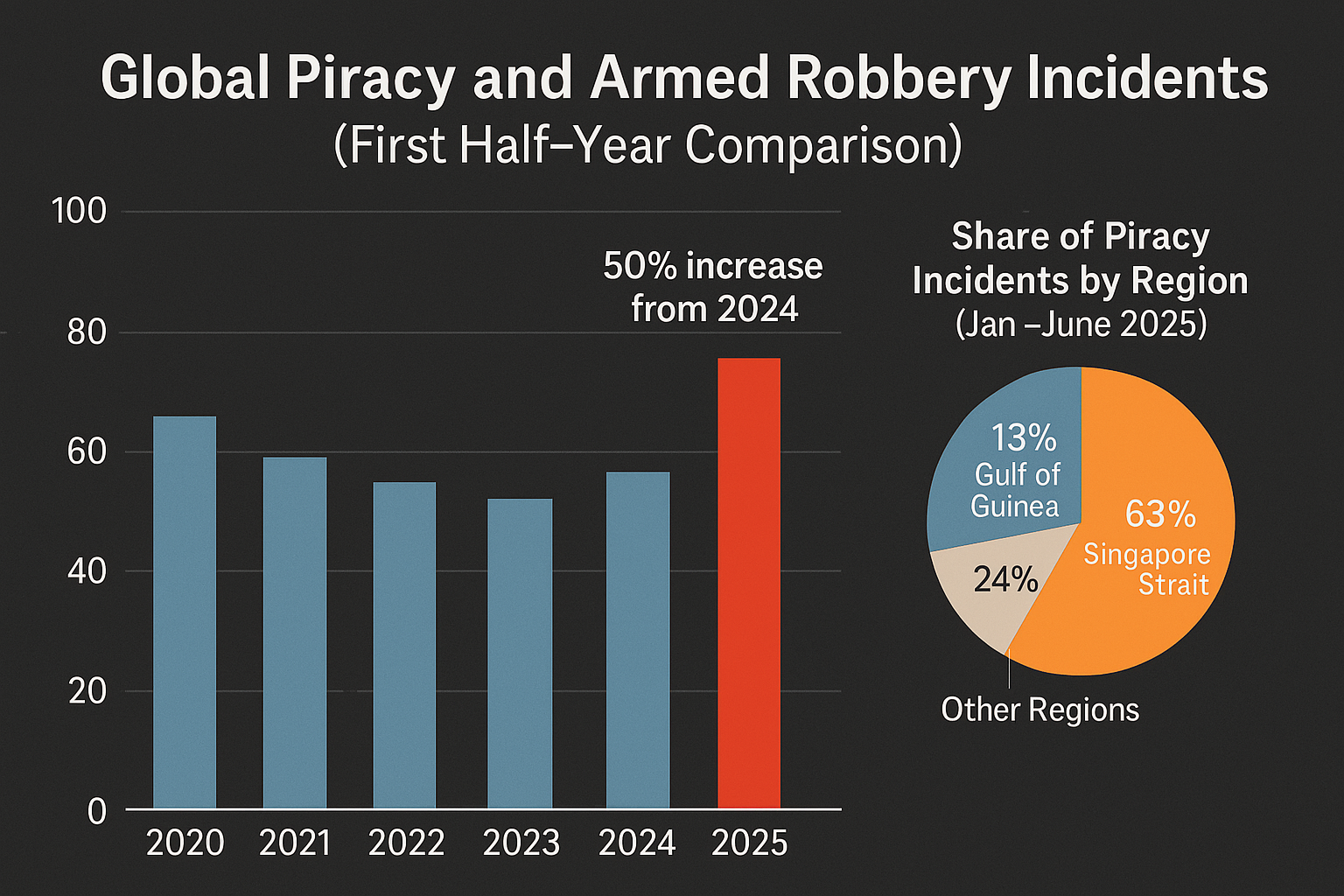 Global Piracy and Armed Robbery Incidents
(First Half–Year Comparison)

100
80
60
40
20
0

50% increase from 2024

2020
2021
2022
2023
2024
2025

Share of Piracy Incidents by Region
(Jan –June 2025)

13%
Gulf of Guinea

63%
Singapore Strait

24%

Other Regions